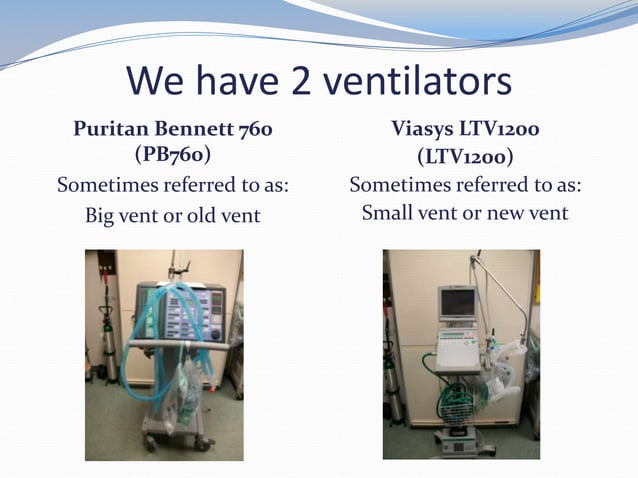 We have 2 ventilators

Puritan Bennett 760
(PB760)
Sometimes referred to as:
Big vent or old vent

Viasys LTV1200
(LTV1200)
Sometimes referred to as:
Small vent or new vent